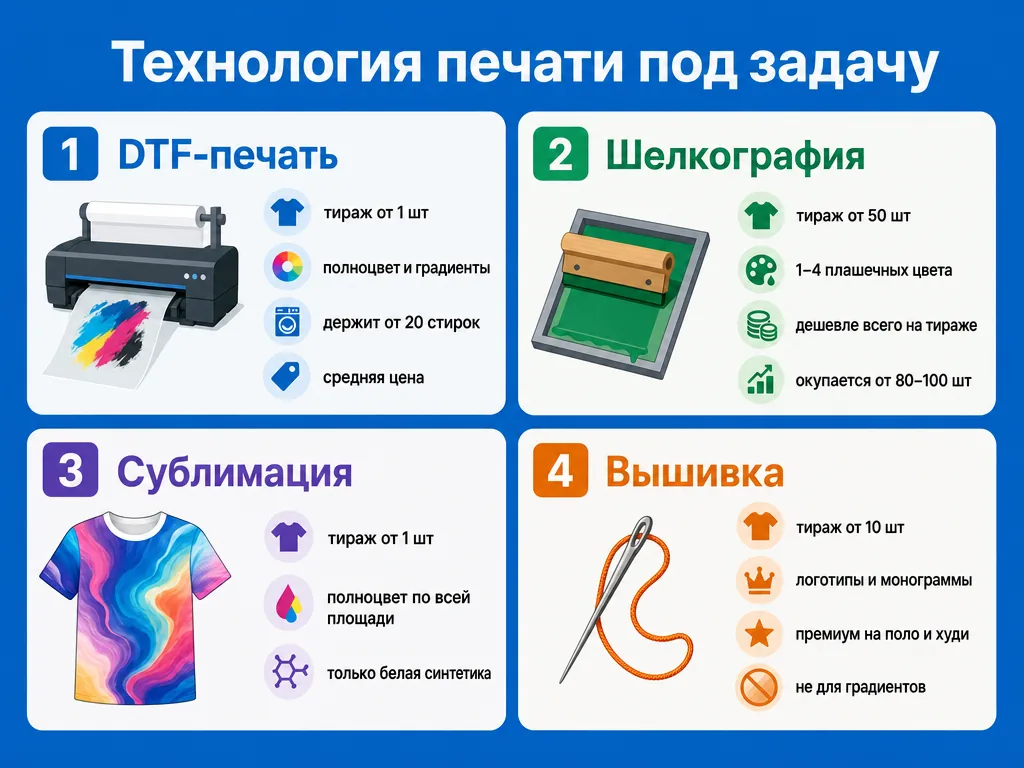 Технология печати под задачу

1 DTF-печать

тираж от 1 шт

полноцвет и градиенты

держит от 20 стирок

средняя цена

2 Шелкография

тираж от 50 шт

1–4 плашечных цвета

дешевле всего на тираже

окупается от 80–100 шт

3 Сублимация

тираж от 1 шт

полноцвет по всей площади

только белая синтетика

4 Вышивка

тираж от 10 шт

логотипы и монограммы

премиум на поло и худи

не для градиентов